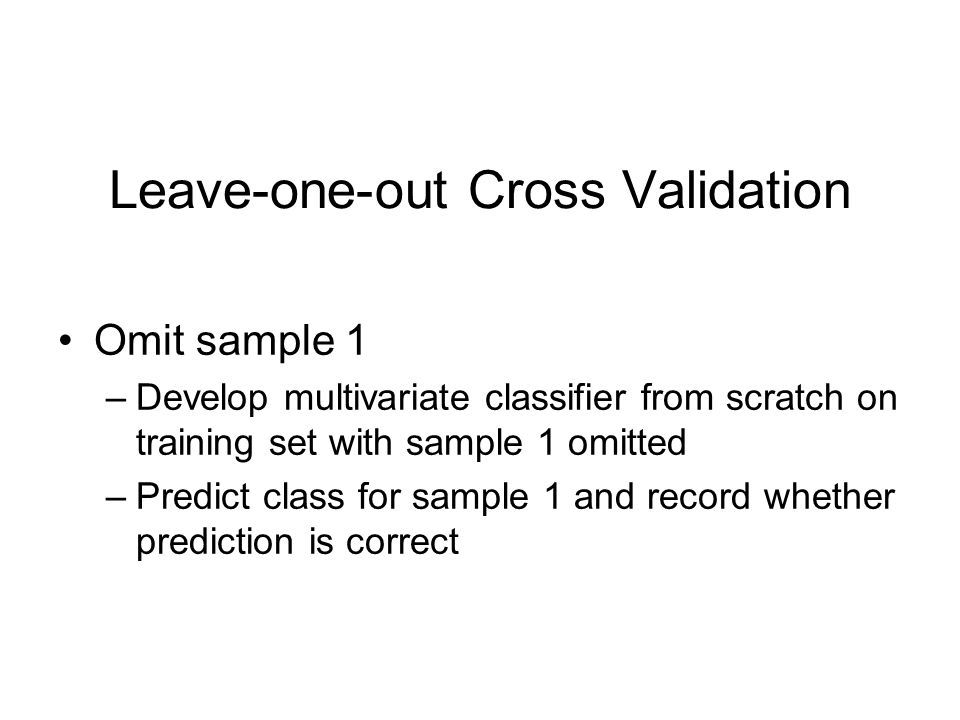 Leave-one-out Cross Validation

• Omit sample 1
– Develop multivariate classifier from scratch on training set with sample 1 omitted
– Predict class for sample 1 and record whether prediction is correct